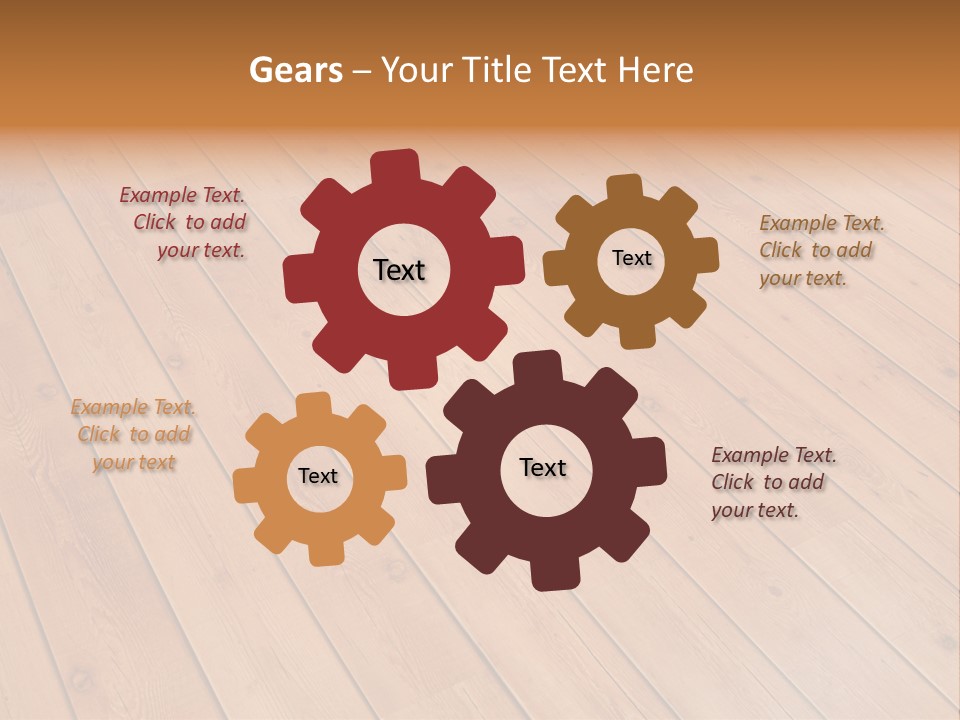 Gears – Your Title Text Here

Example Text. Click to add your text.

Text

Text

Example Text. Click to add your text.

Example Text. Click to add your text

Text

Text

Example Text. Click to add your text.